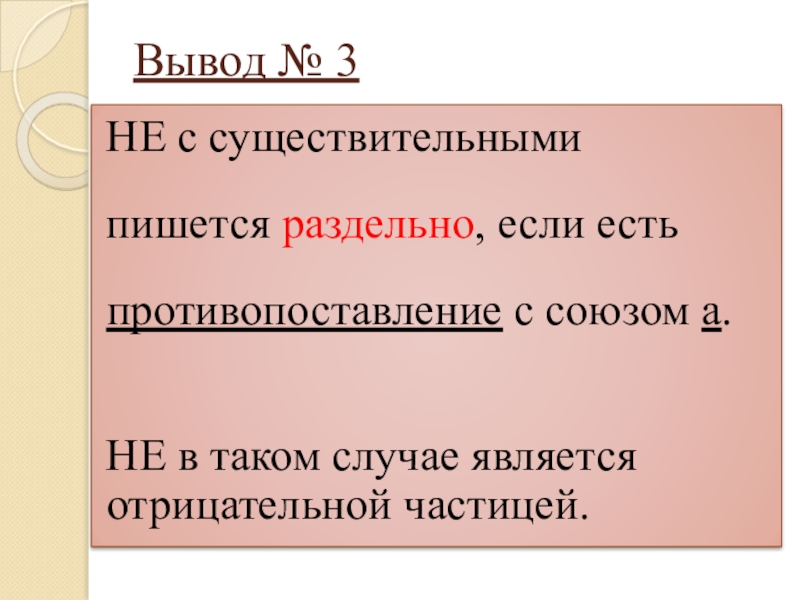 Вывод № 3

НЕ с существительными

пишется раздельно, если есть

противопоставление с союзом а.

НЕ в таком случае является отрицательной частицей.